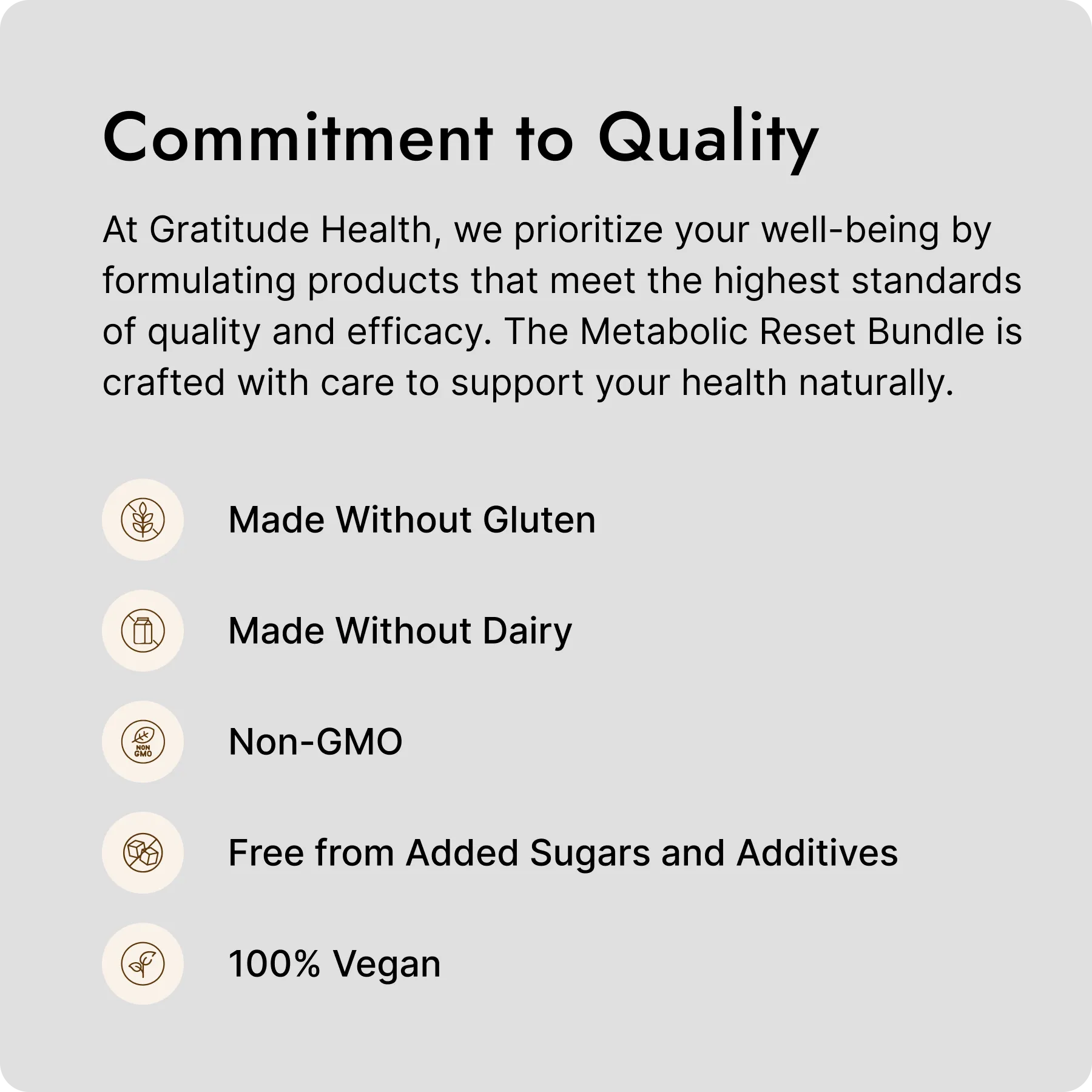 Commitment to Quality

At Gratitude Health, we prioritize your well-being by formulating products that meet the highest standards of quality and efficacy. The Metabolic Reset Bundle is crafted with care to support your health naturally.

Made Without Gluten

Made Without Dairy

NON GMO

Non-GMO

Free from Added Sugars and Additives

100% Vegan